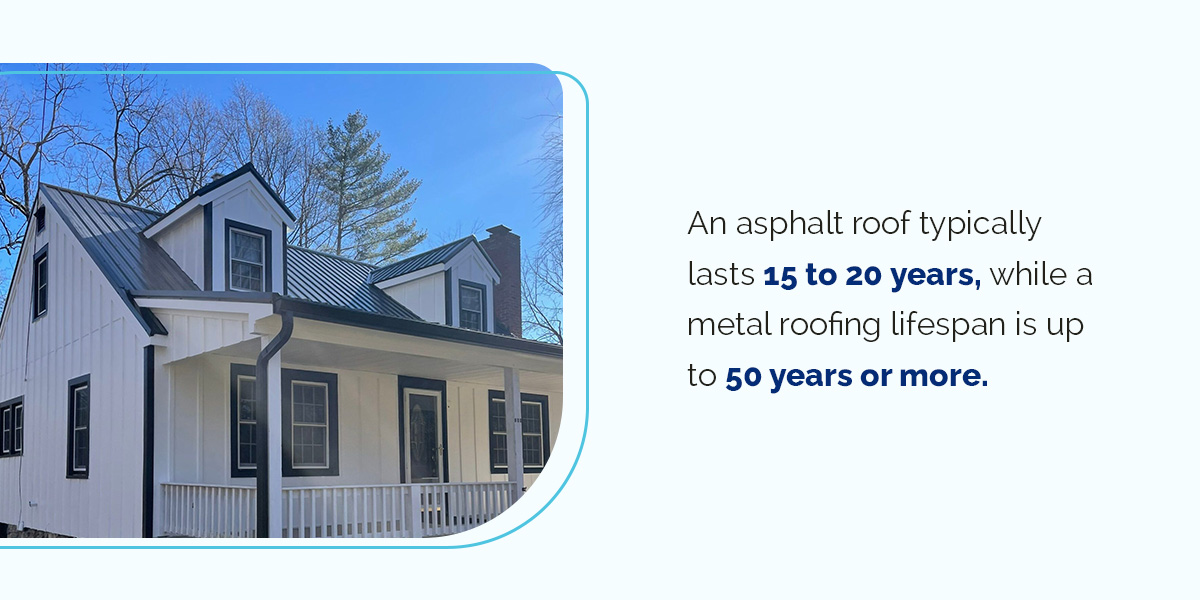 An asphalt roof typically lasts 15 to 20 years, while a metal roofing lifespan is up to 50 years or more.